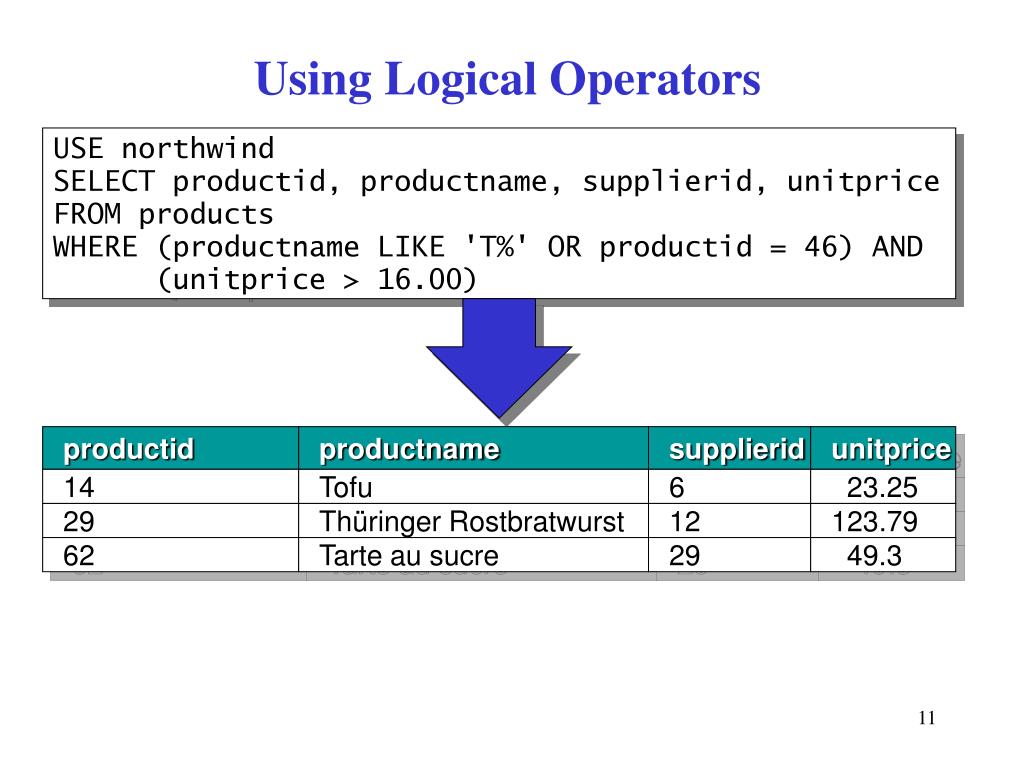 Using Logical Operators

USE northwind
SELECT productid, productname, supplierid, unitprice
FROM products
WHERE (productname LIKE 'T%' OR productid = 46) AND
(unitprice > 16.00)

| productid | productname | supplierid | unitprice |
|---|---|---|---|
| 14 | Tofu | 6 | 23.25 |
| 29 | Thüringer Rostbratwurst | 12 | 123.79 |
| 62 | Tarte au sucre | 29 | 49.3 |

11